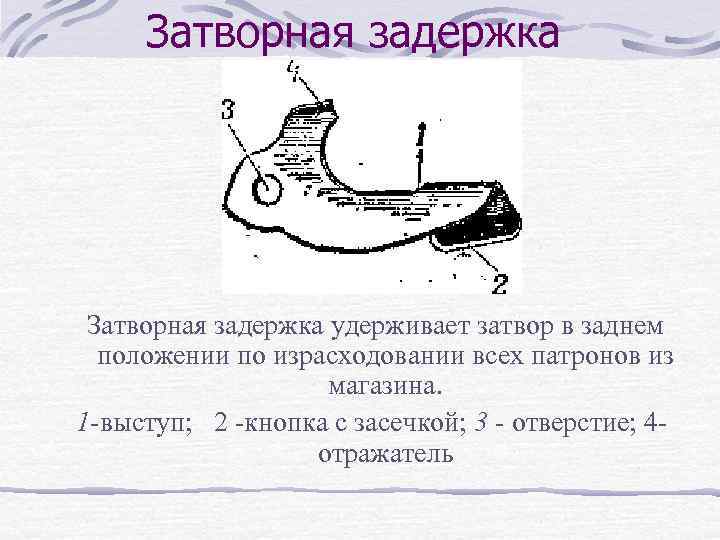 Затворная задержка

4

3

1

2

Затворная задержка удерживает затвор в заднем положении по израсходовании всех патронов из магазина.

1-выступ; 2 -кнопка с засечкой; 3 - отверстие; 4-отражатель